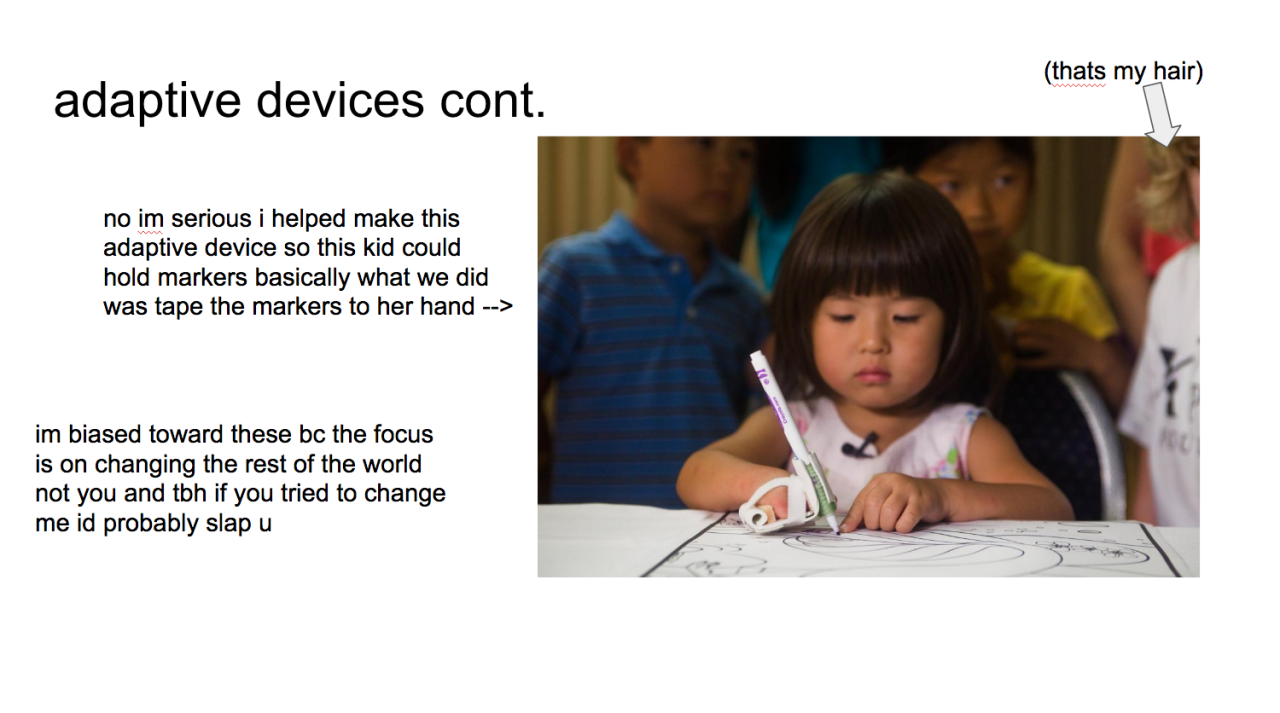 adaptive devices cont.

(thats my hair)

no im serious i helped make this adaptive device so this kid could hold markers basically what we did was tape the markers to her hand -->

im biased toward these bc the focus is on changing the rest of the world not you and tbh if you tried to change me id probably slap u